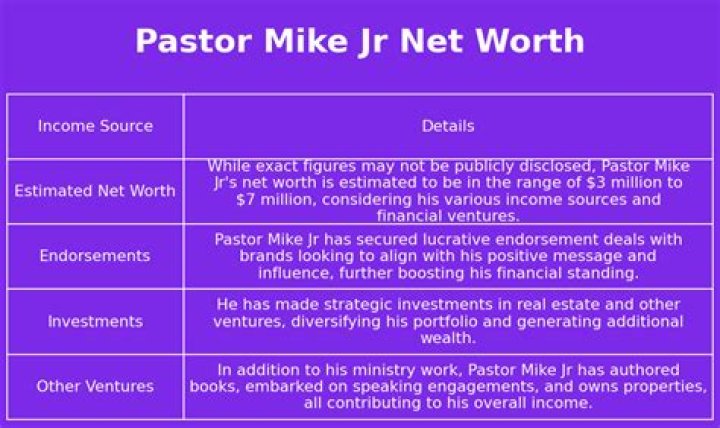 Pastor Mike Jr Net Worth

| Income Source | Details |
|---|---|
| Estimated Net Worth | While exact figures may not be publicly disclosed, Pastor Mike Jr's net worth is estimated to be in the range of \$3 million to \$7 million, considering his various income sources and financial ventures. |
| Endorsements | Pastor Mike Jr has secured lucrative endorsement deals with brands looking to align with his positive message and influence, further boosting his financial standing. |
| Investments | He has made strategic investments in real estate and other ventures, diversifying his portfolio and generating additional wealth. |
| Other Ventures | In addition to his ministry work, Pastor Mike Jr has authored books, embarked on speaking engagements, and owns properties, all contributing to his overall income. |